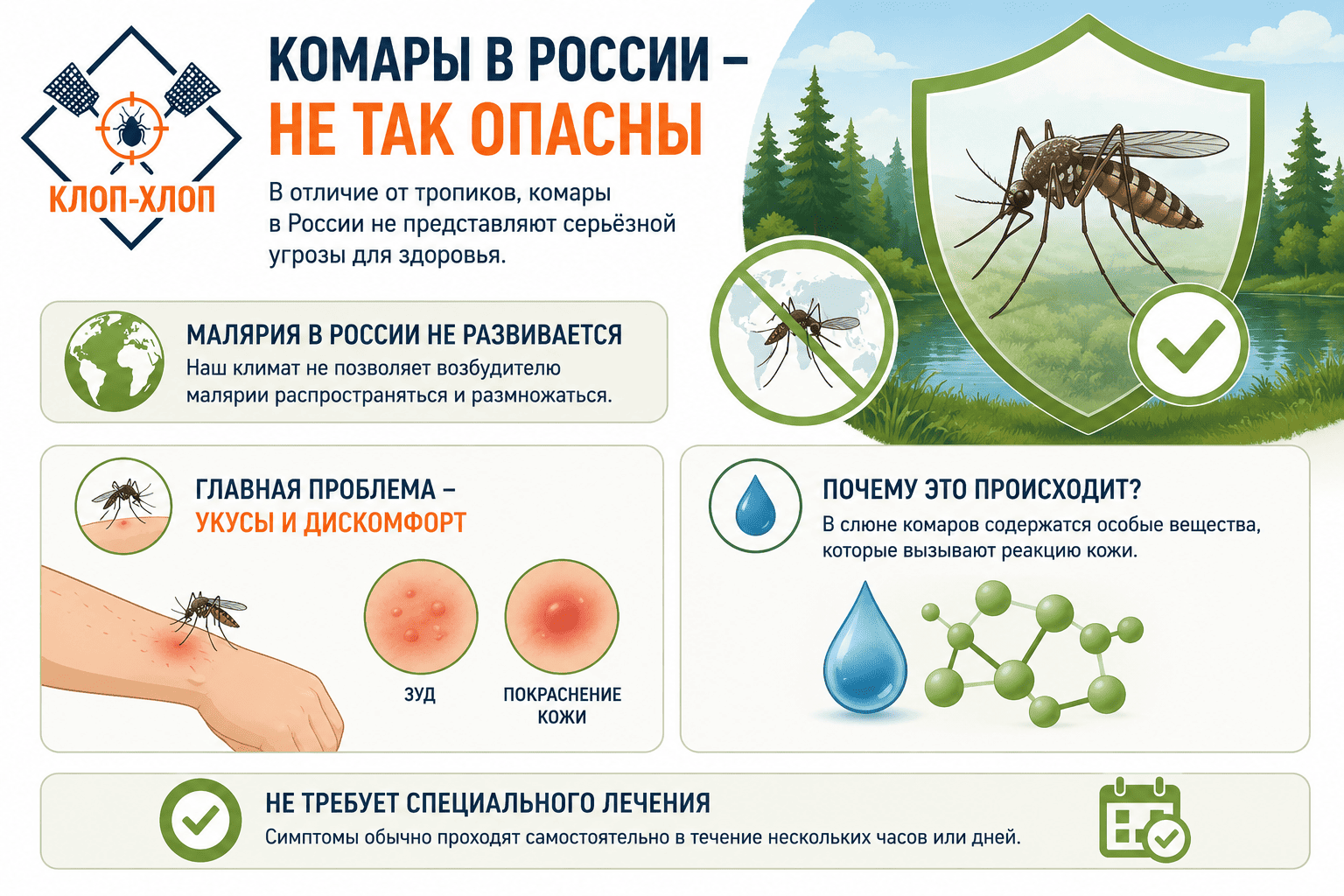 КЛОП-ХЛОП

КОМАРЫ В РОССИИ – НЕ ТАК ОПАСНЫ

В отличие от тропиков, комары в России не представляют серьёзной угрозы для здоровья.

МАЛЯРИЯ В РОССИИ НЕ РАЗВИВАЕТСЯ
Наш климат не позволяет возбудителю малярии распространяться и размножаться.

ГЛАВНАЯ ПРОБЛЕМА – УКУСЫ И ДИСКОМФОРТ

ЗУД

ПОКРАСНЕНИЕ КОЖИ

ПОЧЕМУ ЭТО ПРОИСХОДИТ?
В слюне комаров содержатся особые вещества, которые вызывают реакцию кожи.

НЕ ТРЕБУЕТ СПЕЦИАЛЬНОГО ЛЕЧЕНИЯ
Симптомы обычно проходят самостоятельно в течение нескольких часов или дней.